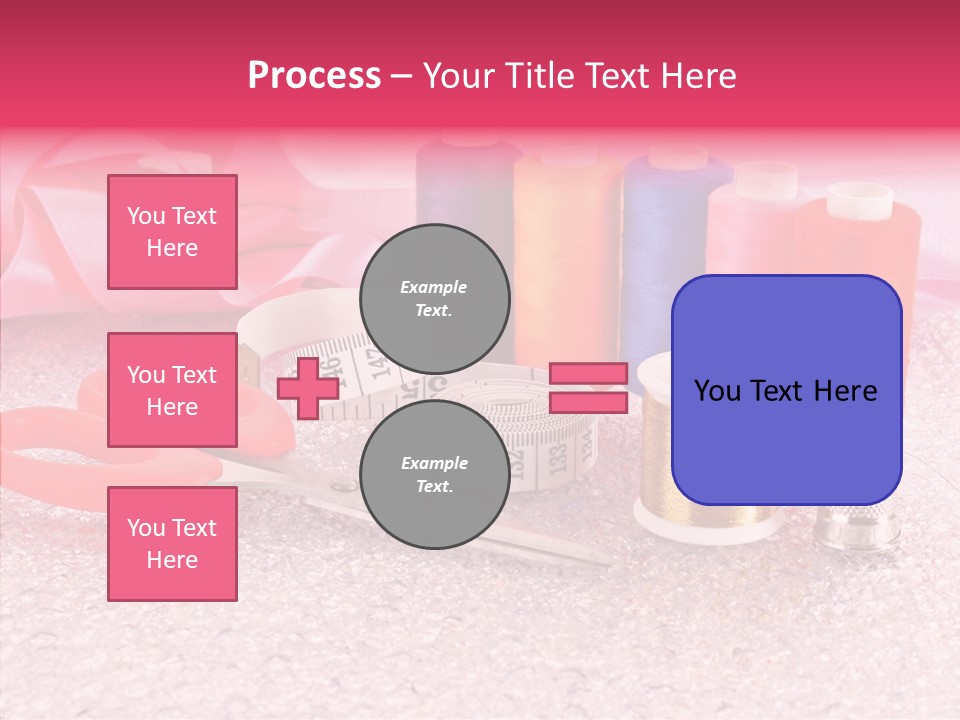 Process – Your Title Text Here

You Text Here

You Text Here

You Text Here

Example Text.

Example Text.

You Text Here